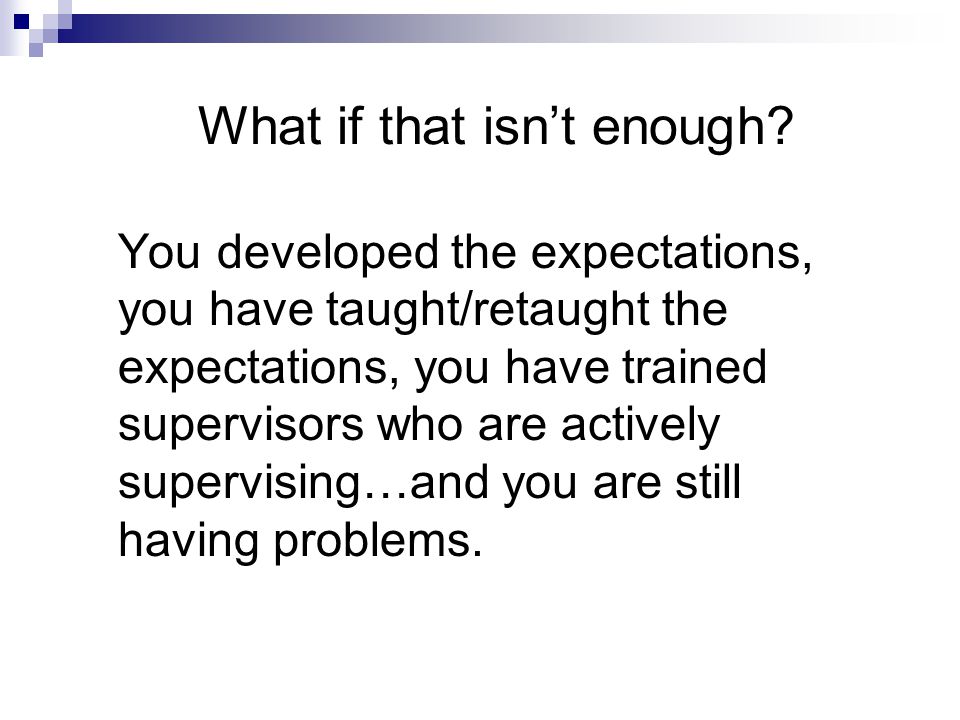 What if that isn’t enough?

You developed the expectations, you have taught/retaught the expectations, you have trained supervisors who are actively supervising…and you are still having problems.